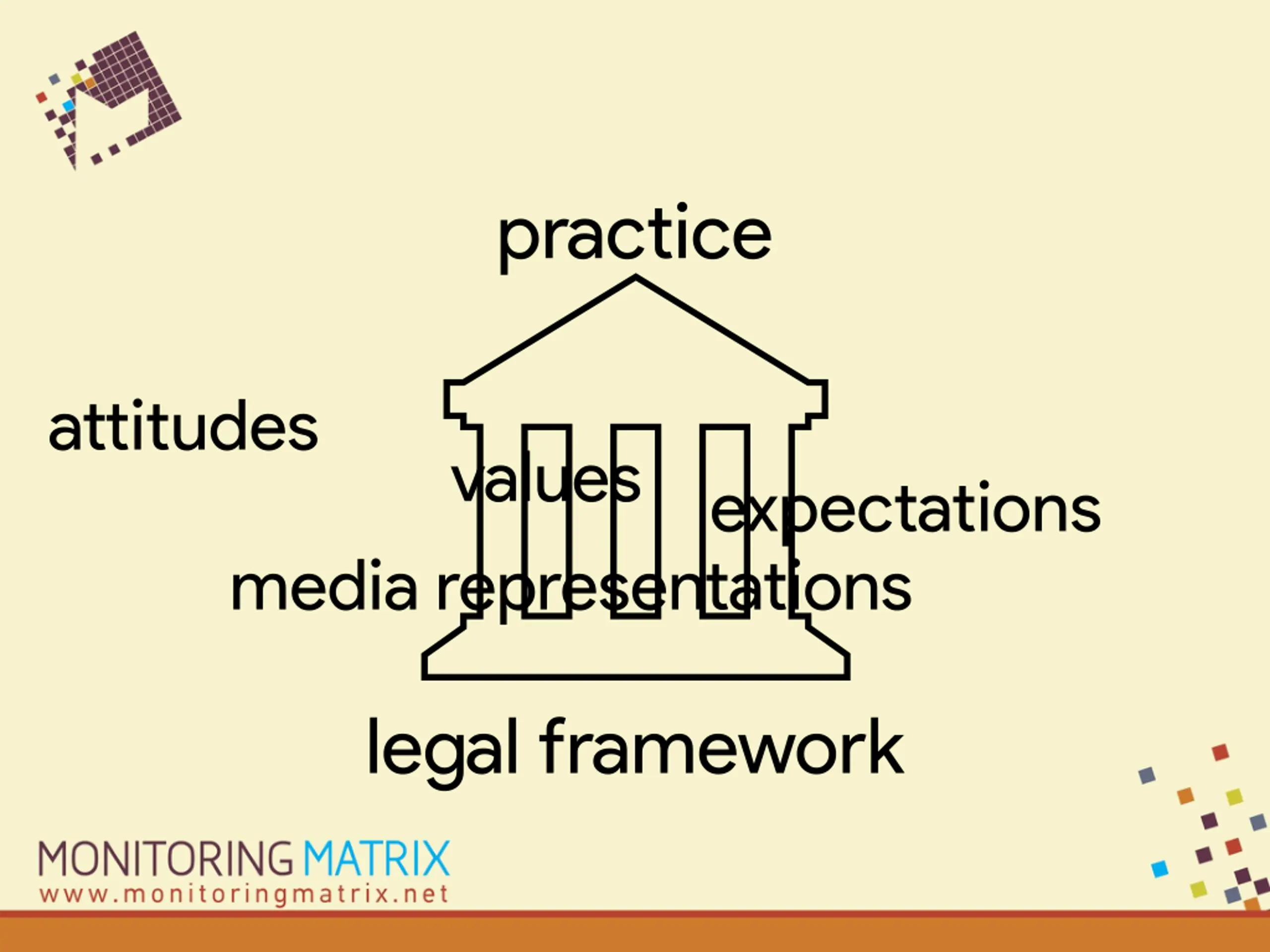 practice

attitudes

values

expectations

media representations

legal framework

MONITORING MATRIX
www.monitoringmatrix.net